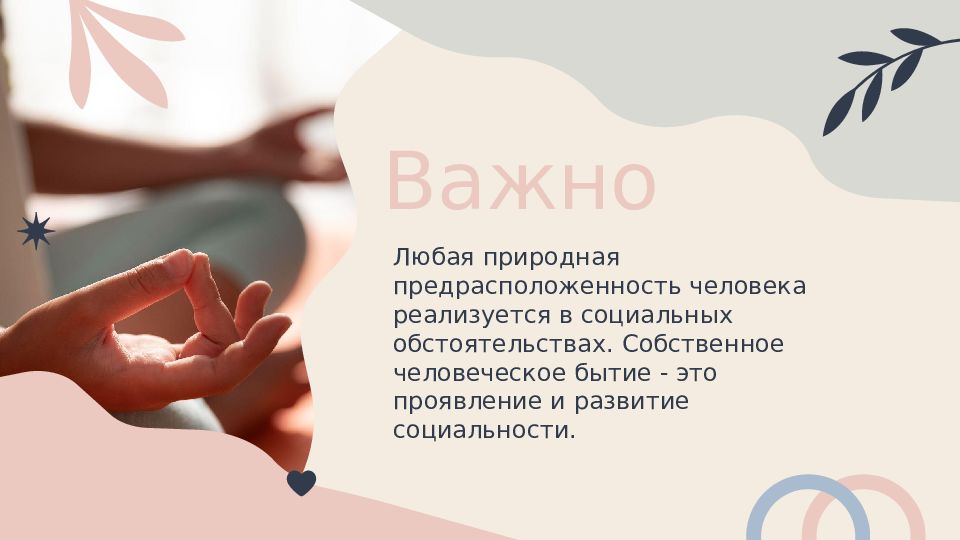 Важно

Любая природная предрасположенность человека реализуется в социальных обстоятельствах. Собственное человеческое бытие - это проявление и развитие социальности.